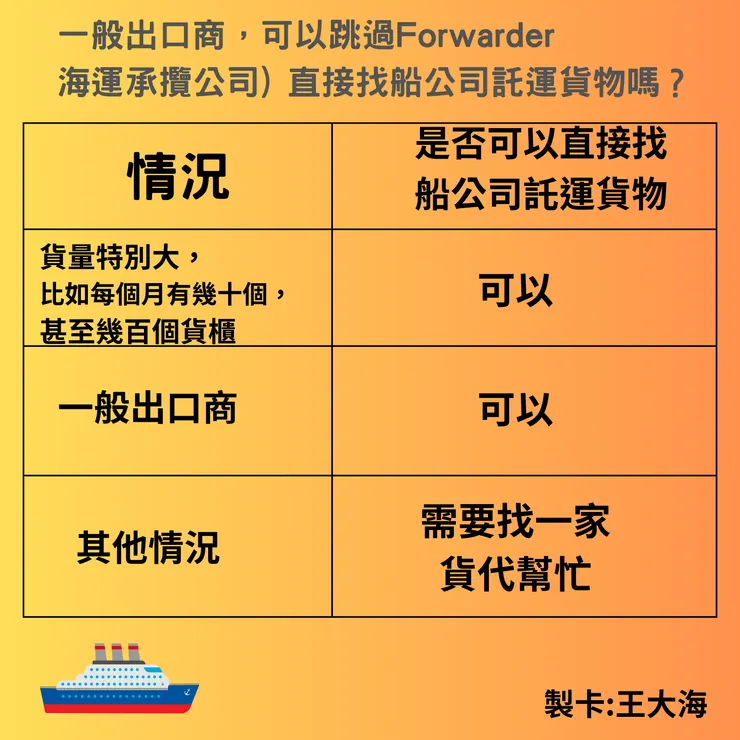 一般出口商，可以跳過Forwarder 海運承攬公司）直接找船公司託運貨物嗎？

| 情況 | 是否可以直接找船公司託運貨物 |
|---|---|
| 貨量特別大，比如每個月有幾十個，甚至幾百個貨櫃 | 可以 |
| 一般出口商 | 可以 |
| 其他情況 | 需要找一家貨代幫忙 |

製卡:王大海